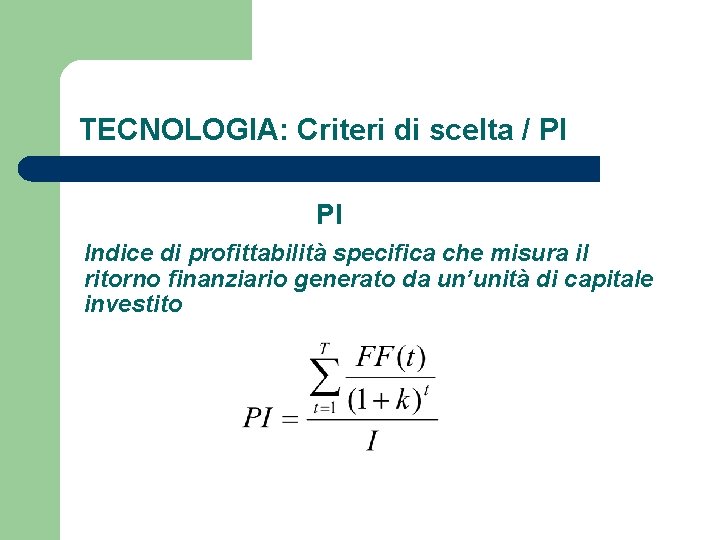 TECNOLOGIA: Criteri di scelta / PI

PI

Indice di profittabilità specifica che misura il ritorno finanziario generato da un'unità di capitale investito

$PI = \frac{\sum_{t=1}^{T} \frac{FF(t)}{(1+k)^t}}{I}$